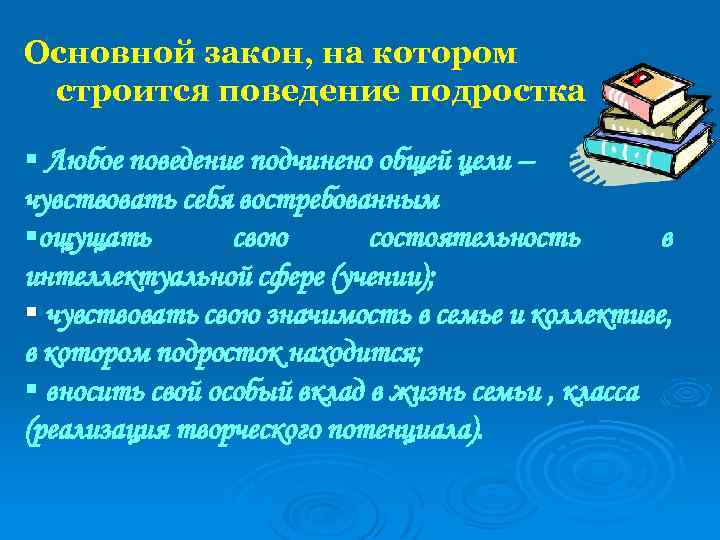 Основной закон, на котором строится поведение подростка

▪ Любое поведение подчинено общей цели – чувствовать себя востребованным
▪ощущать свою состоятельность в интеллектуальной сфере (учении);
▪ чувствовать свою значимость в семье и коллективе, в котором подросток находится;
▪ вносить свой особый вклад в жизнь семьи , класса (реализация творческого потенциала).